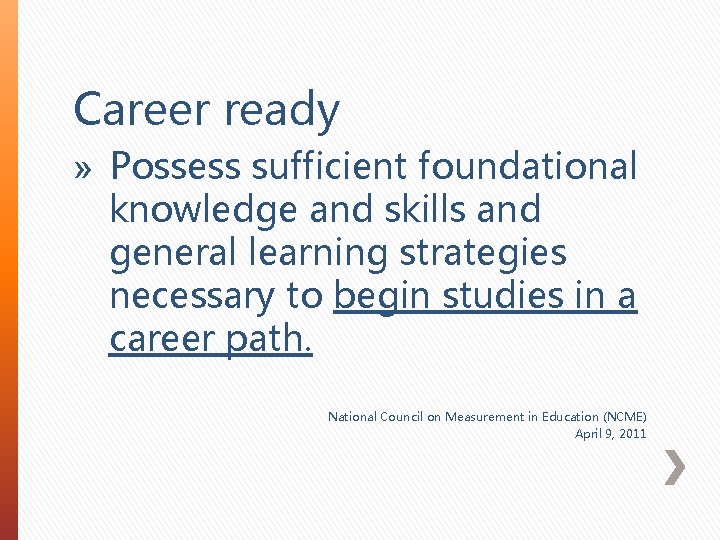 Career ready

» Possess sufficient foundational knowledge and skills and general learning strategies necessary to begin studies in a career path.

National Council on Measurement in Education (NCME)
April 9, 2011